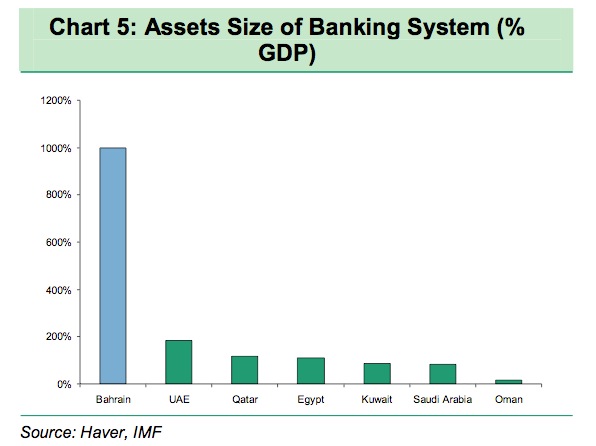 Chart 5: Assets Size of Banking System (% GDP)

1200%
1000%
800%
600%
400%
200%
0%

Bahrain
UAE
Qatar
Egypt
Kuwait
Saudi Arabia
Oman

Source: Haver, IMF